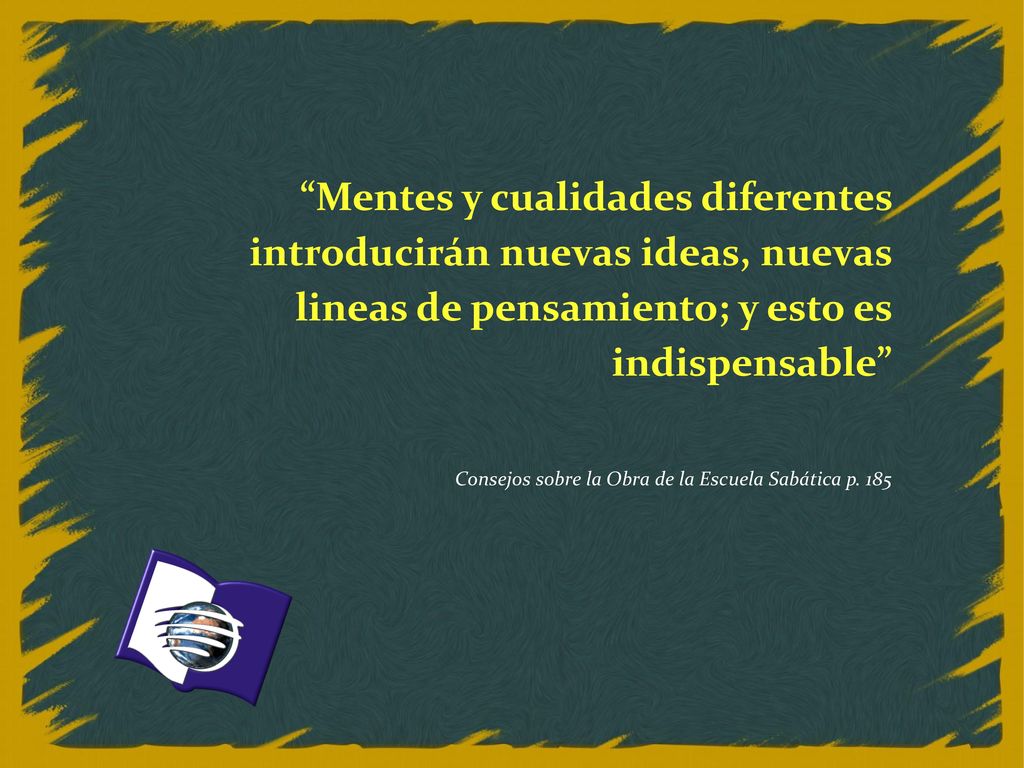 “Mentes y cualidades diferentes introducirán nuevas ideas, nuevas lineas de pensamiento; y esto es indispensable”

Consejos sobre la Obra de la Escuela Sabática p. 185